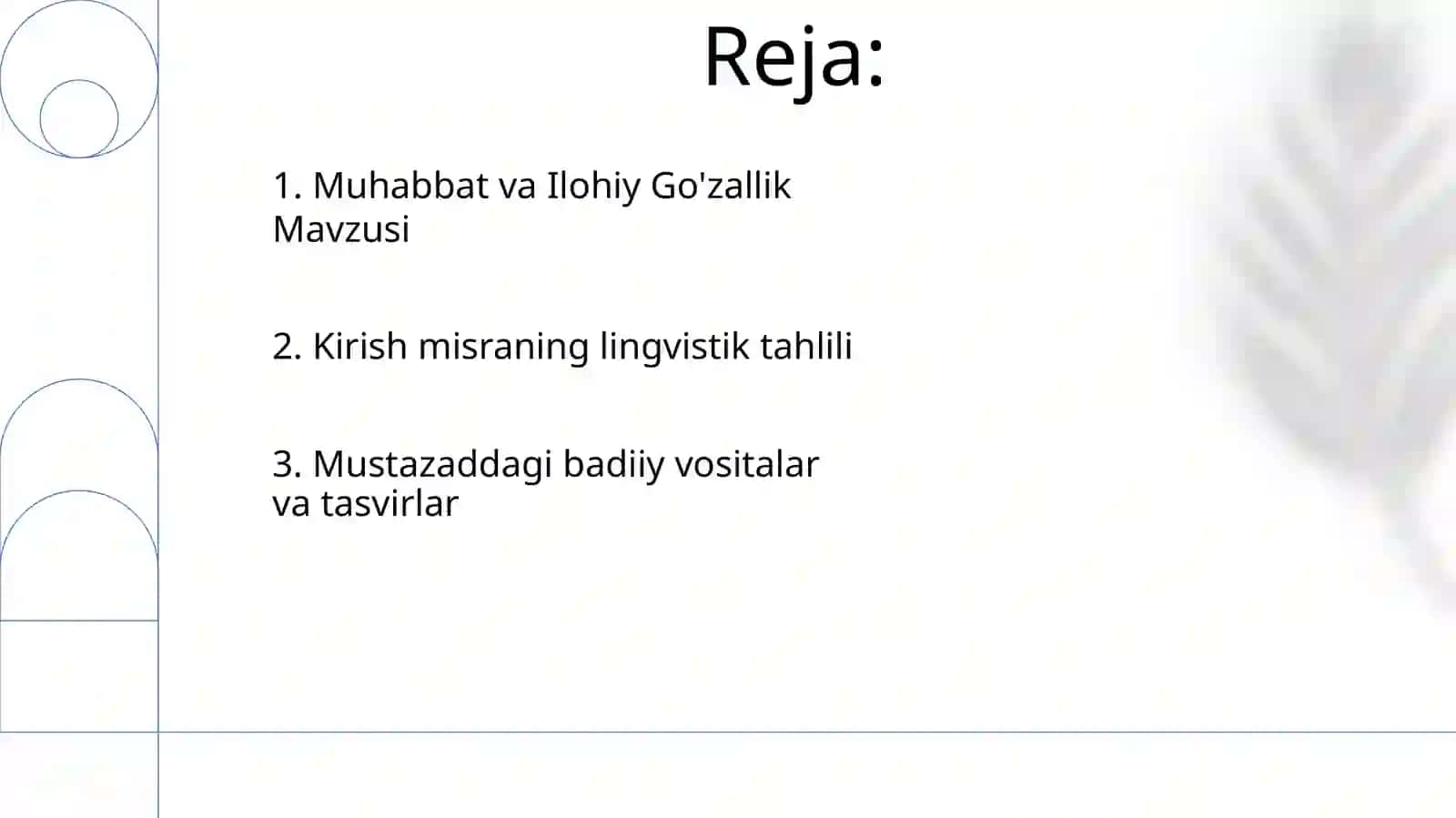 Reja:

1. Muhabbat va Ilohiy Go'zallik Mavzusi

2. Kirish misraning lingvistik tahlili

3. Mustazaddagi badiiy vositalar va tasvirlar